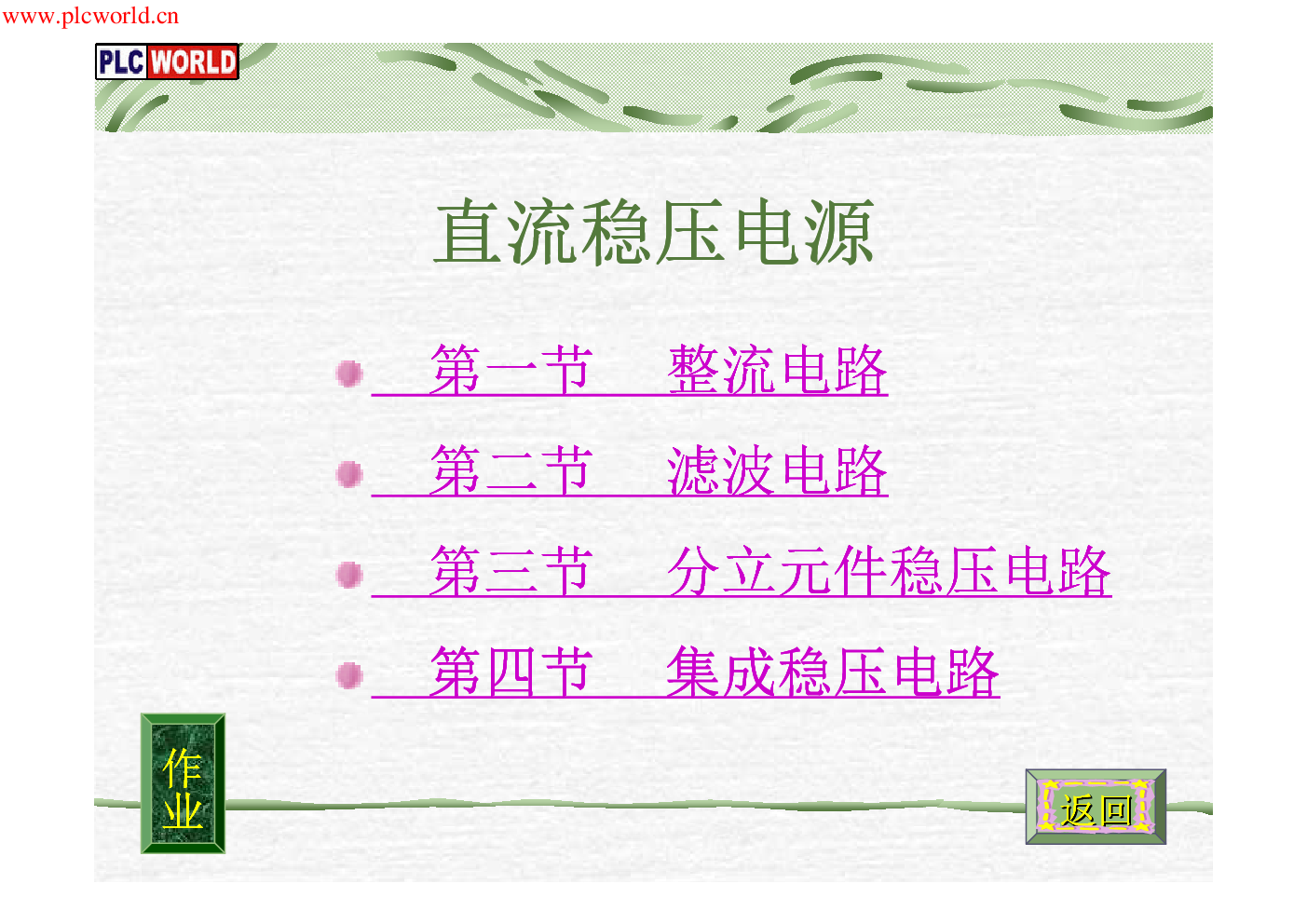 www.plcworld.cn

PLC WORLD

直流稳压电源

第一节　整流电路

第二节　滤波电路

第三节　分立元件稳压电路

第四节　集成稳压电路

作业

返回